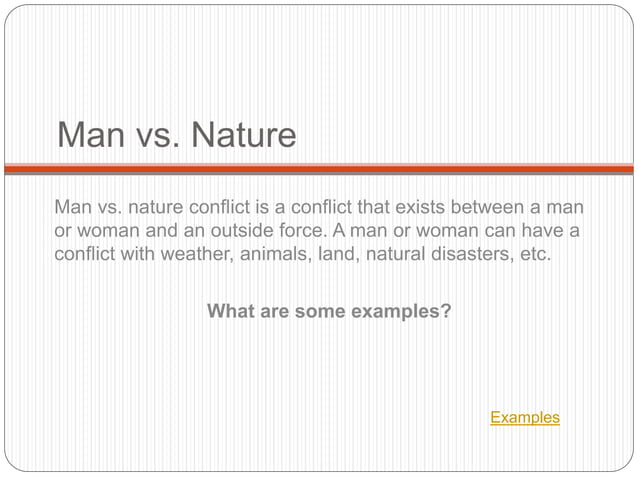 Man vs. Nature

Man vs. nature conflict is a conflict that exists between a man or woman and an outside force. A man or woman can have a conflict with weather, animals, land, natural disasters, etc.

What are some examples?

Examples